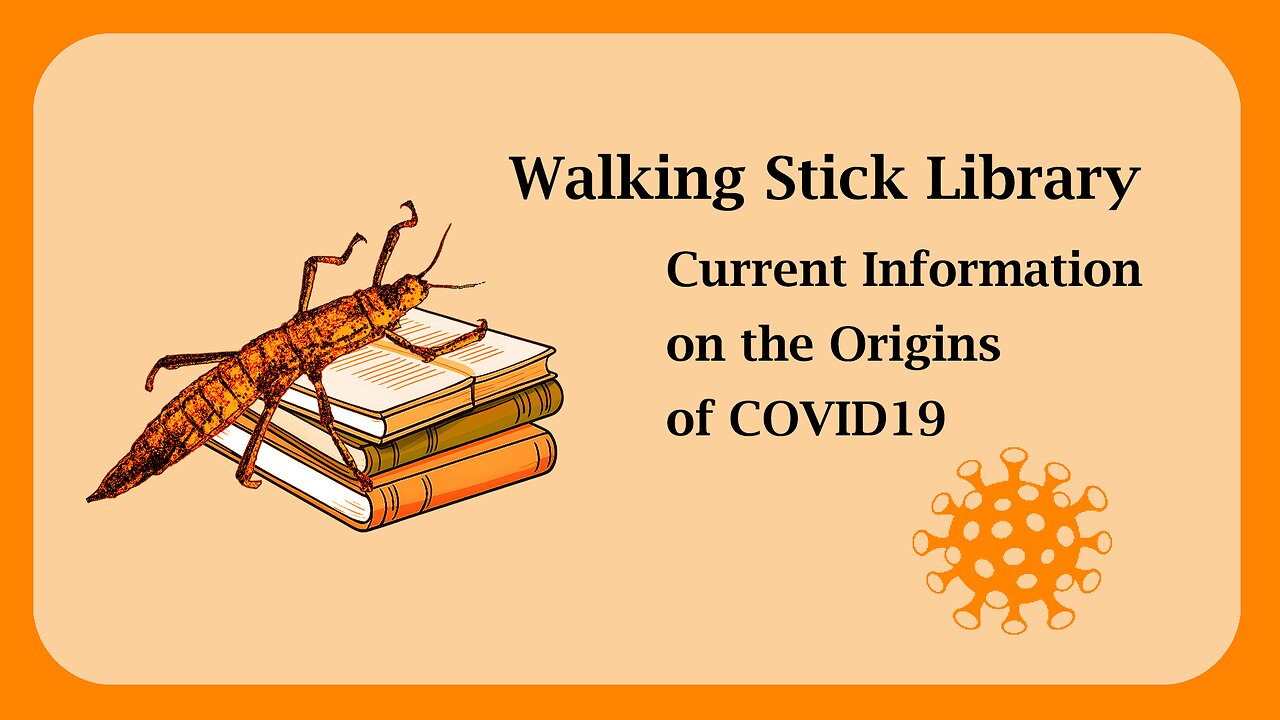 Walking Stick Library

Current Information on the Origins of COVID19